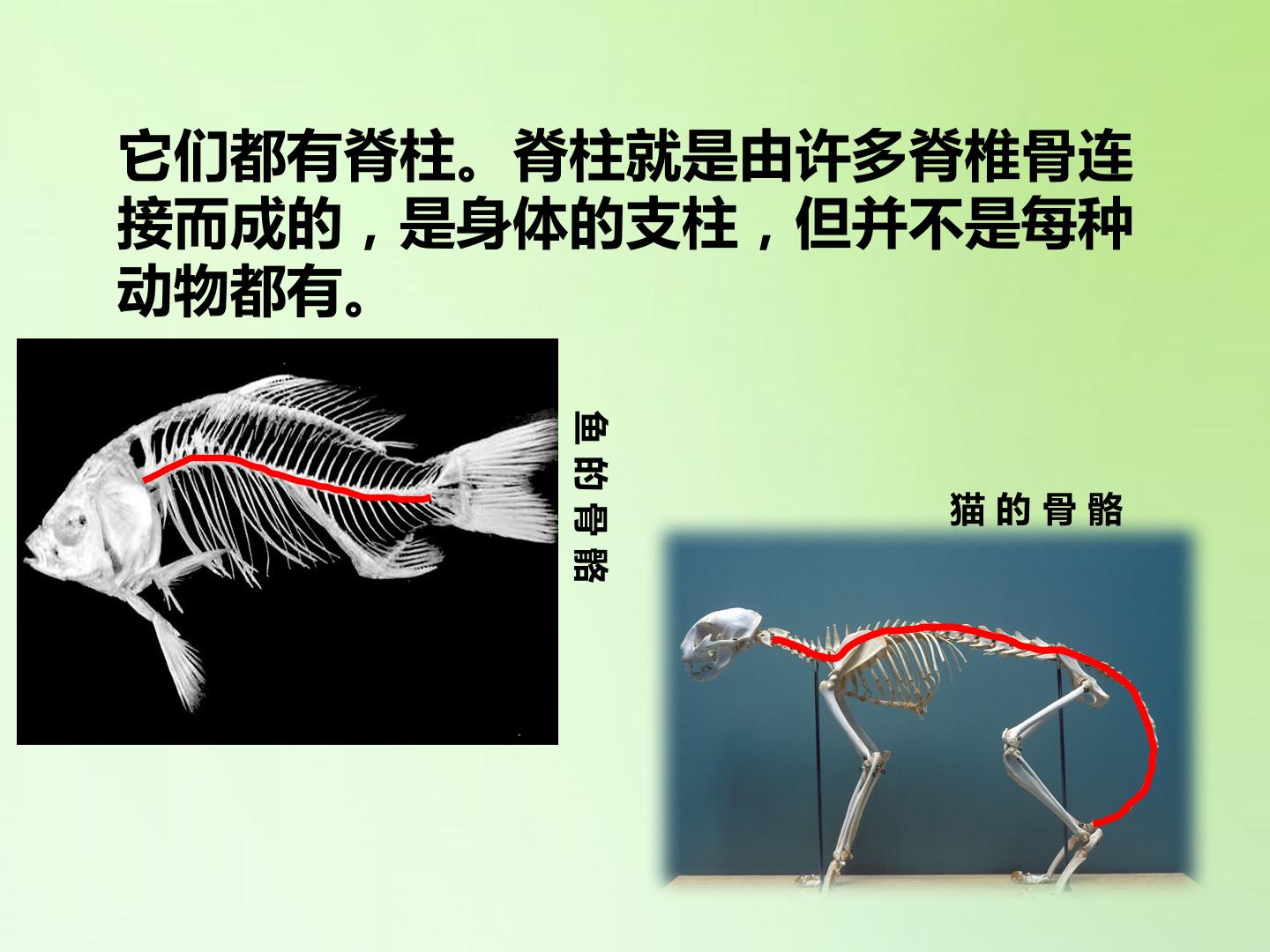 它们都有脊柱。脊柱就是由许多脊椎骨连接而成的，是身体的支柱，但并不是每种动物都有。

鱼的骨骼

猫的骨骼